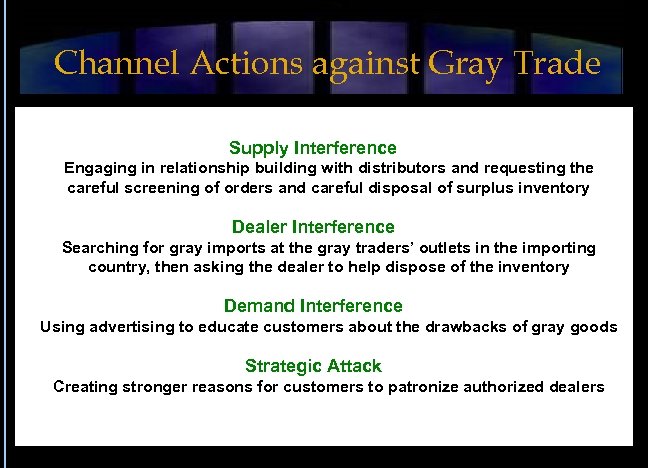 Channel Actions against Gray Trade

Supply Interference
Engaging in relationship building with distributors and requesting the careful screening of orders and careful disposal of surplus inventory

Dealer Interference
Searching for gray imports at the gray traders' outlets in the importing country, then asking the dealer to help dispose of the inventory

Demand Interference
Using advertising to educate customers about the drawbacks of gray goods

Strategic Attack
Creating stronger reasons for customers to patronize authorized dealers